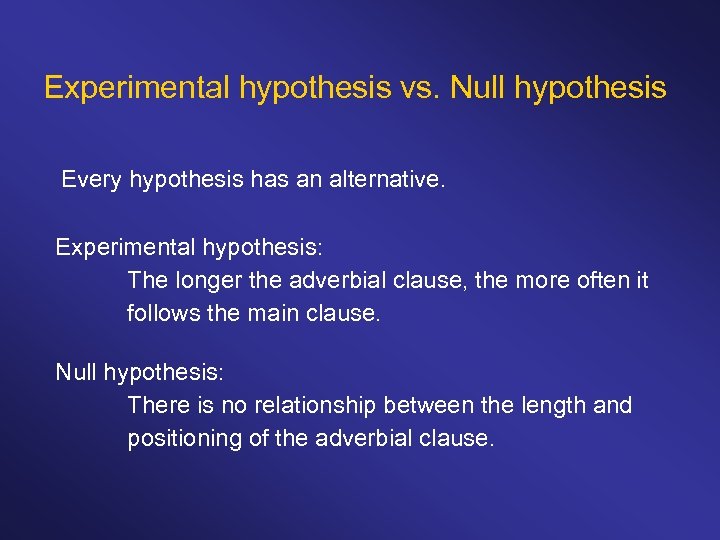 Experimental hypothesis vs. Null hypothesis

Every hypothesis has an alternative.

Experimental hypothesis:
The longer the adverbial clause, the more often it follows the main clause.

Null hypothesis:
There is no relationship between the length and positioning of the adverbial clause.